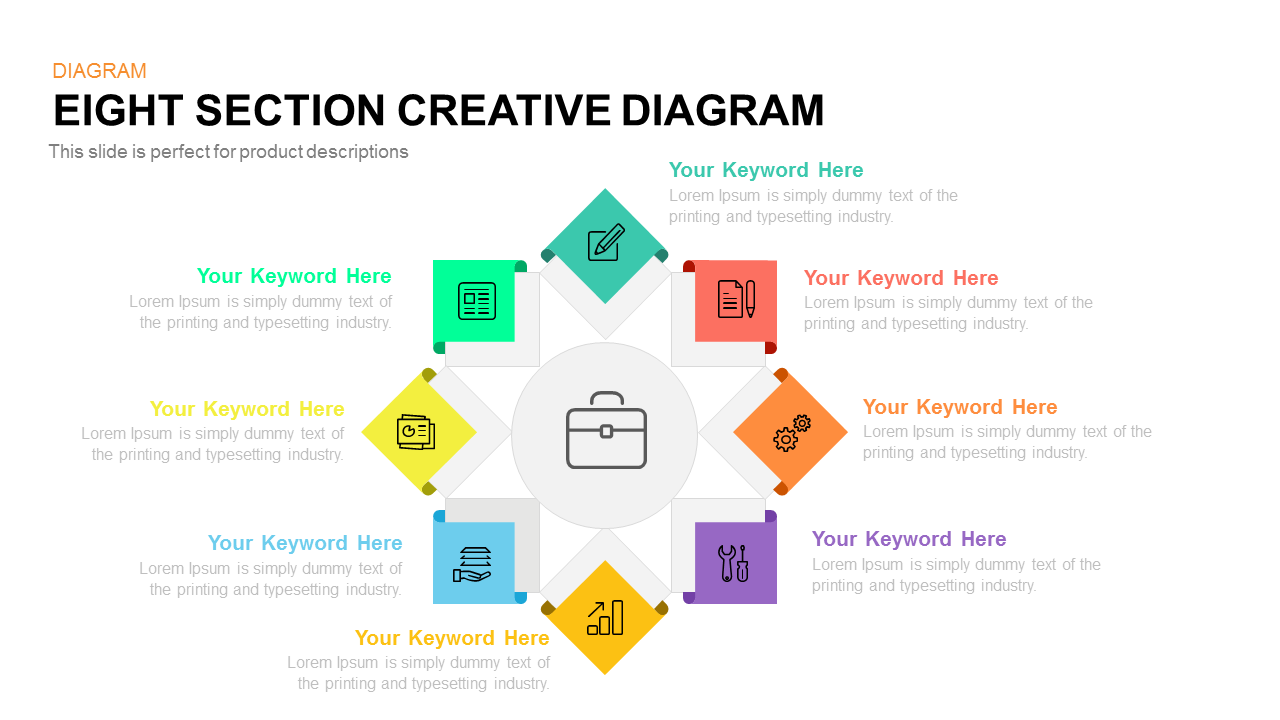 DIAGRAM

EIGHT SECTION CREATIVE DIAGRAM

This slide is perfect for product descriptions

Your Keyword Here
Lorem Ipsum is simply dummy text of the printing and typesetting industry.

Your Keyword Here
Lorem Ipsum is simply dummy text of the printing and typesetting industry.

Your Keyword Here
Lorem Ipsum is simply dummy text of the printing and typesetting industry.

Your Keyword Here
Lorem Ipsum is simply dummy text of the printing and typesetting industry.

Your Keyword Here
Lorem Ipsum is simply dummy text of the printing and typesetting industry.

Your Keyword Here
Lorem Ipsum is simply dummy text of the printing and typesetting industry.

Your Keyword Here
Lorem Ipsum is simply dummy text of the printing and typesetting industry.

Your Keyword Here
Lorem Ipsum is simply dummy text of the printing and typesetting industry.